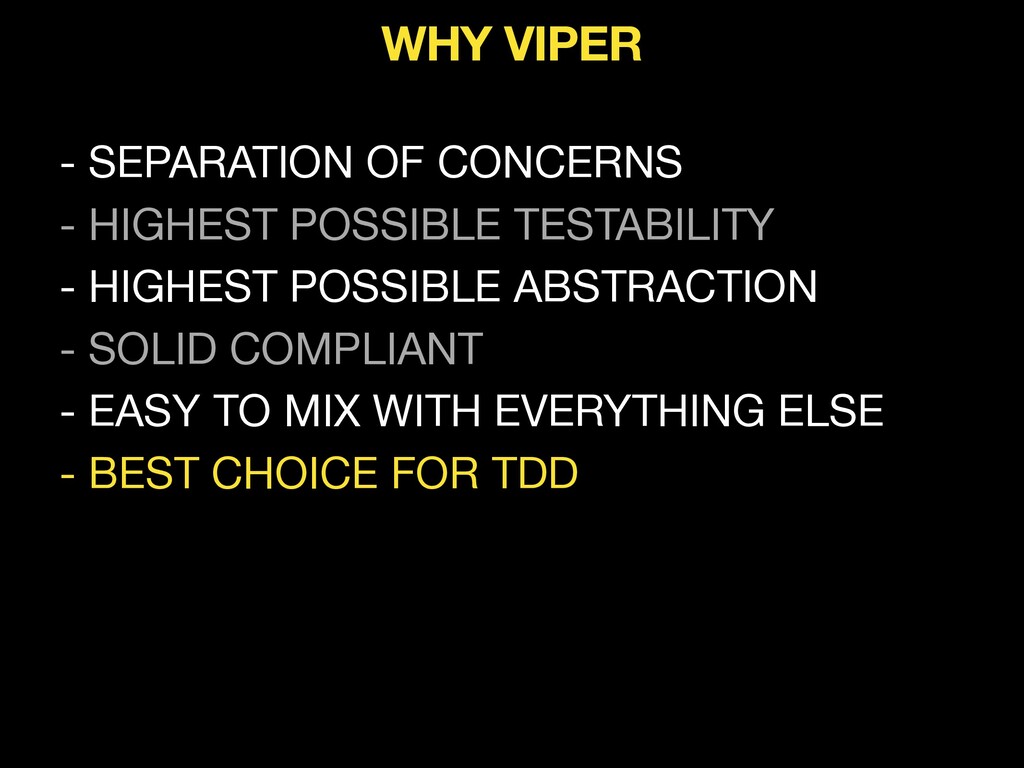 WHY VIPER

- SEPARATION OF CONCERNS
- HIGHEST POSSIBLE TESTABILITY
- HIGHEST POSSIBLE ABSTRACTION
- SOLID COMPLIANT
- EASY TO MIX WITH EVERYTHING ELSE
- BEST CHOICE FOR TDD